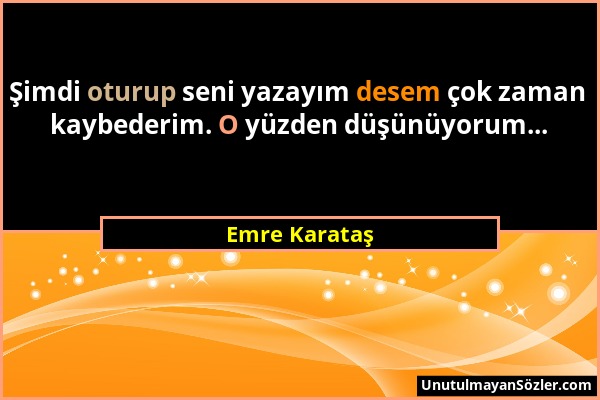 Şimdi oturup seni yazayım desem çok zaman kaybederim. O yüzden düşünüyorum...

Emre Karataş

UnutulmayanSözler.com